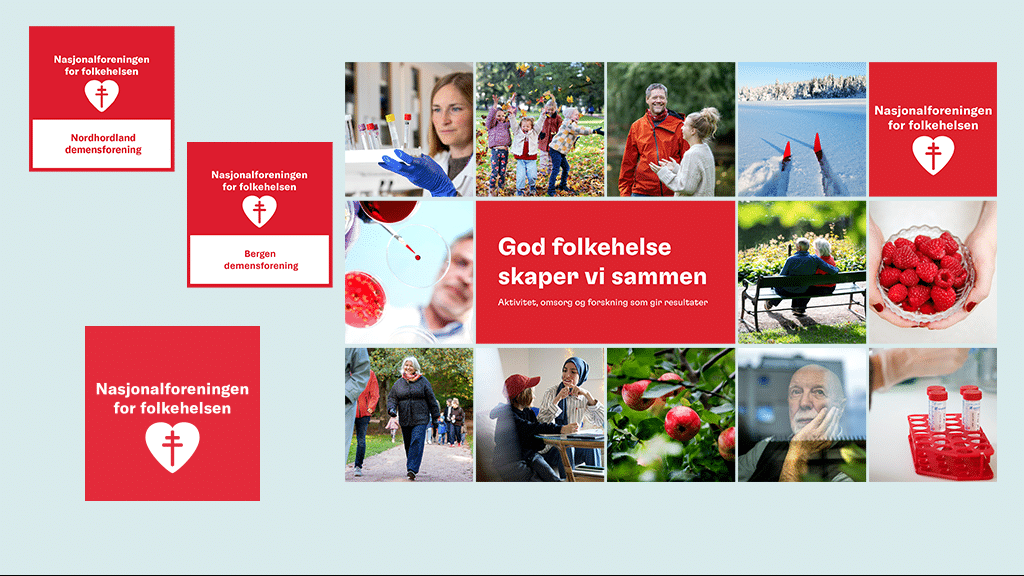 Nasjonalforeningen for folkehelsen

Nordhordland demensforening

Nasjonalforeningen for folkehelsen

Bergen demensforening

Nasjonalforeningen for folkehelsen

Nasjonalforeningen for folkehelsen

God folkehelse skaper vi sammen

Aktivitet, omsorg og forskning som gir resultater